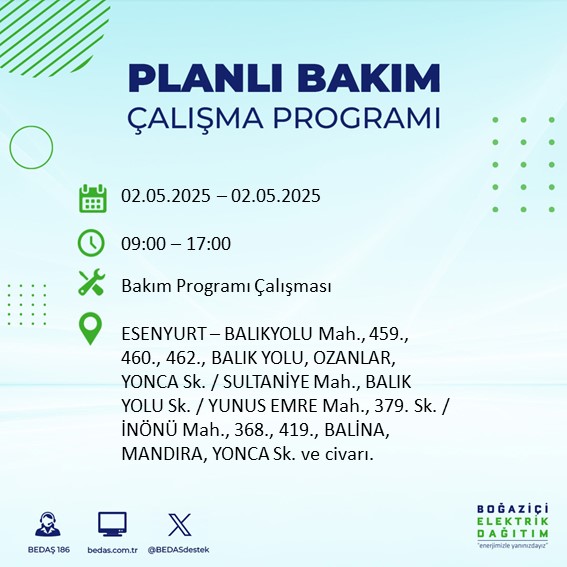 PLANLI BAKIM
ÇALIŞMA PROGRAMI

02.05.2025 – 02.05.2025

09:00 – 17:00

Bakım Programı Çalışması

ESENYURT – BALIKYOLU Mah., 459., 460., 462., BALIK YOLU, OZANLAR, YONCA Sk. / SULTANİYE Mah., BALIK YOLU Sk. / YUNUS EMRE Mah., 379. Sk. / İNÖNÜ Mah., 368., 419., BALİNA, MANDIRA, YONCA Sk. ve civarı.

BEDAŞ 186
bedas.com.tr
@BEDASdestek

BOĞAZİÇİ
ELEKTRİK
DAĞITIM
"enerjimizle yanınızdayız"